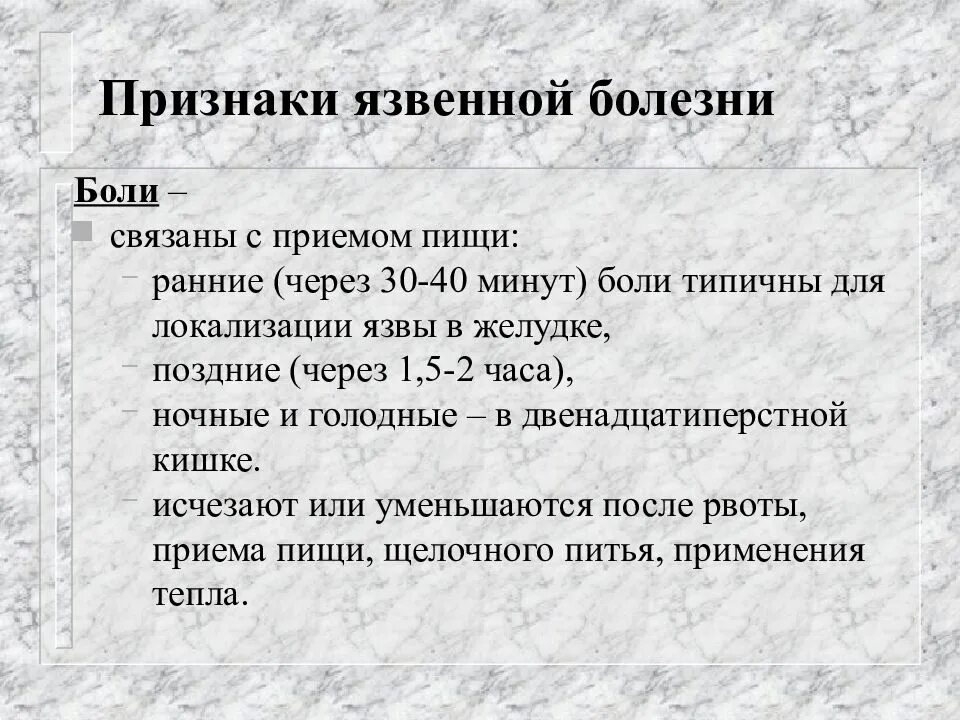 Признаки язвенной болезни

Боли –

связаны с приемом пищи:

– ранние (через 30-40 минут) боли типичны для локализации язвы в желудке,

– поздние (через 1,5-2 часа),

– ночные и голодные – в двенадцатиперстной кишке.

– исчезают или уменьшаются после рвоты, приема пищи, щелочного питья, применения тепла.